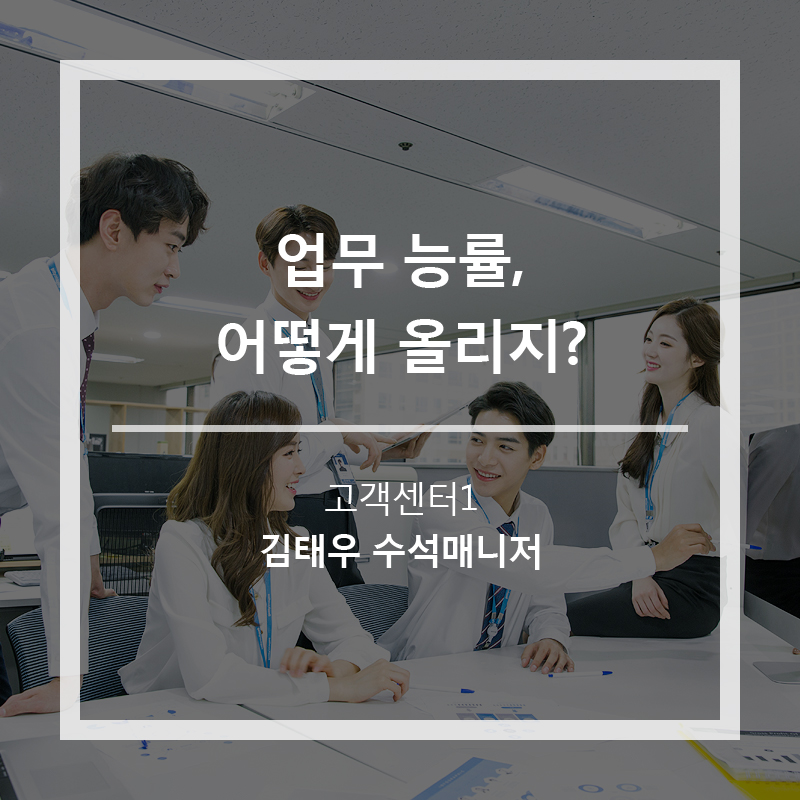 업무 능률,
어떻게 올리지?

고객센터1
김태우 수석매니저